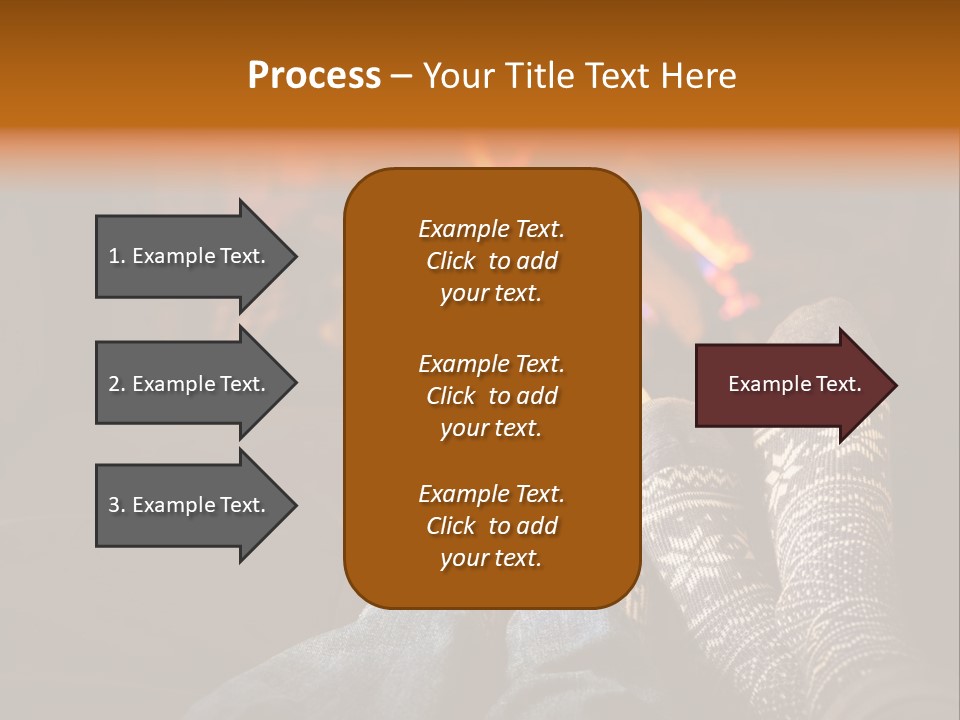 Process – Your Title Text Here

1. Example Text.

2. Example Text.

3. Example Text.

Example Text. Click to add your text.

Example Text. Click to add your text.

Example Text. Click to add your text.

Example Text.